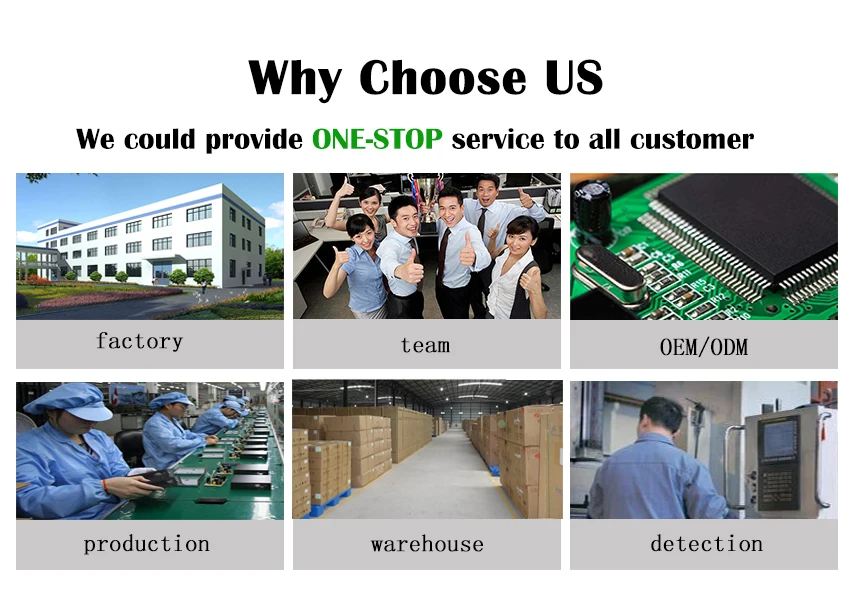 Why Choose US

We could provide ONE-STOP service to all customer

factory

team

OEM/ODM

production

warehouse

detection